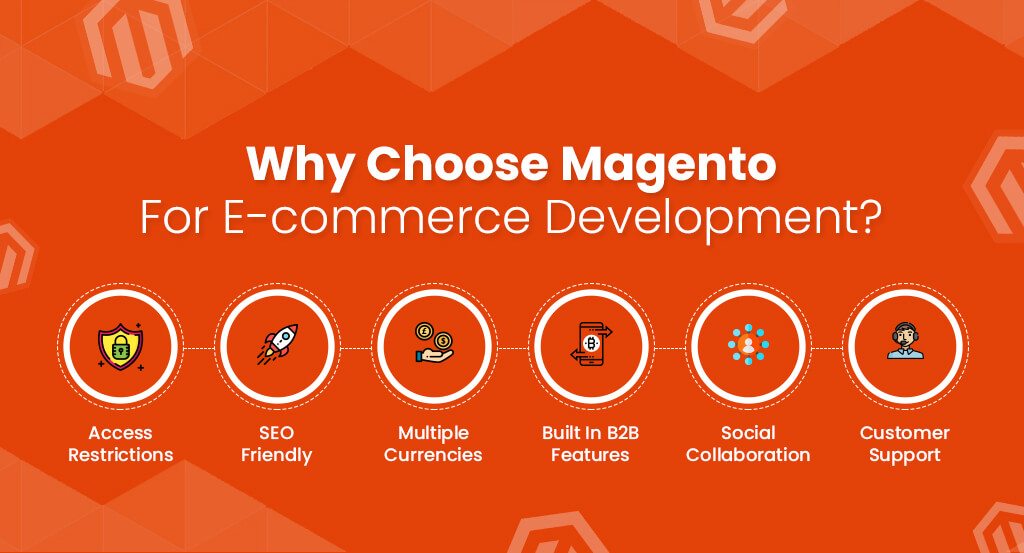 Why Choose Magento
For E-commerce Development?

Access Restrictions

SEO Friendly

Multiple Currencies

Built In B2B Features

Social Collaboration

Customer Support